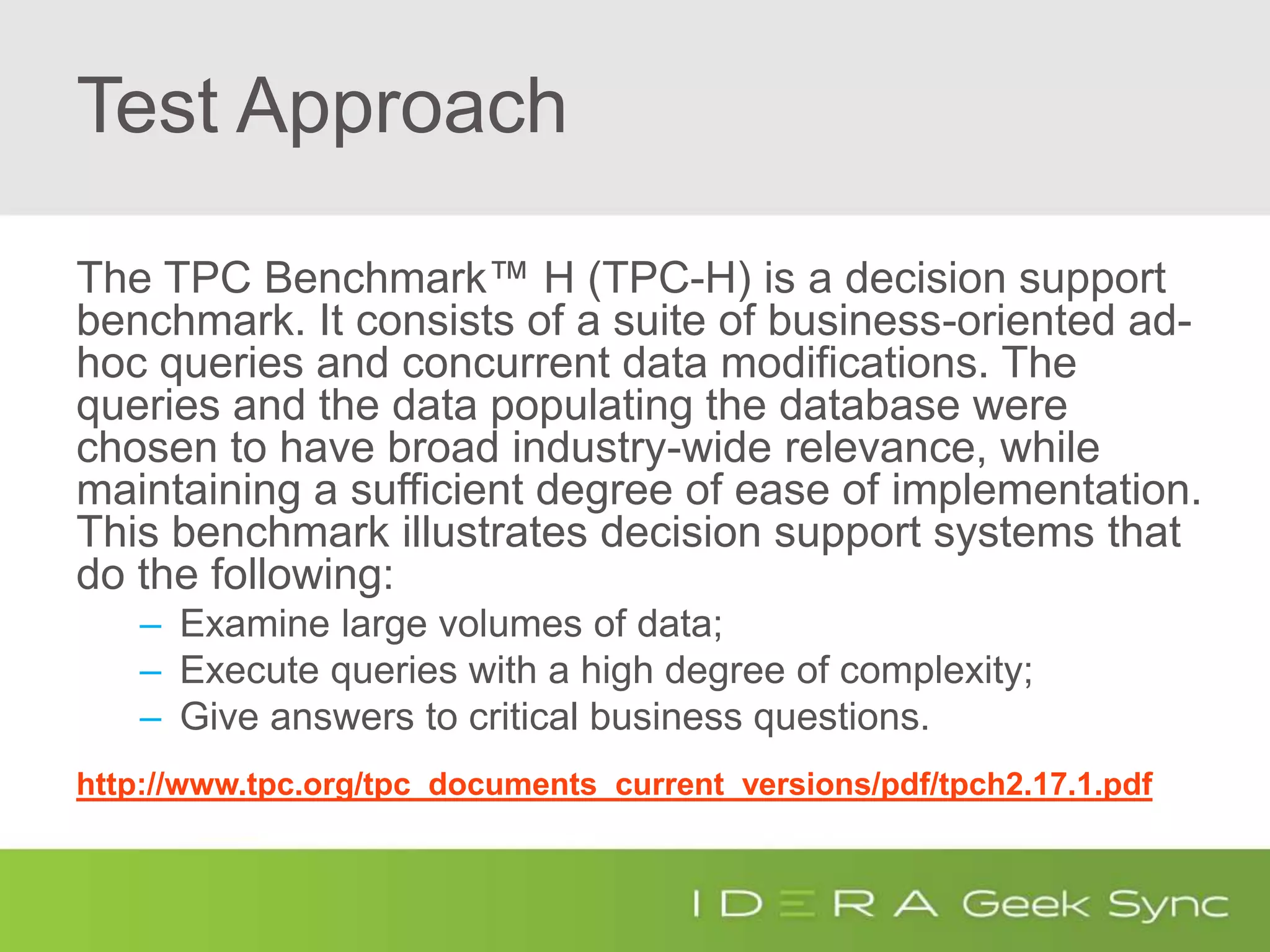 Test Approach

The TPC Benchmark™ H (TPC-H) is a decision support benchmark. It consists of a suite of business-oriented ad-hoc queries and concurrent data modifications. The queries and the data populating the database were chosen to have broad industry-wide relevance, while maintaining a sufficient degree of ease of implementation. This benchmark illustrates decision support systems that do the following:

– Examine large volumes of data;
– Execute queries with a high degree of complexity;
– Give answers to critical business questions.

http://www.tpc.org/tpc_documents_current_versions/pdf/tpch2.17.1.pdf

IDERA Geek Sync